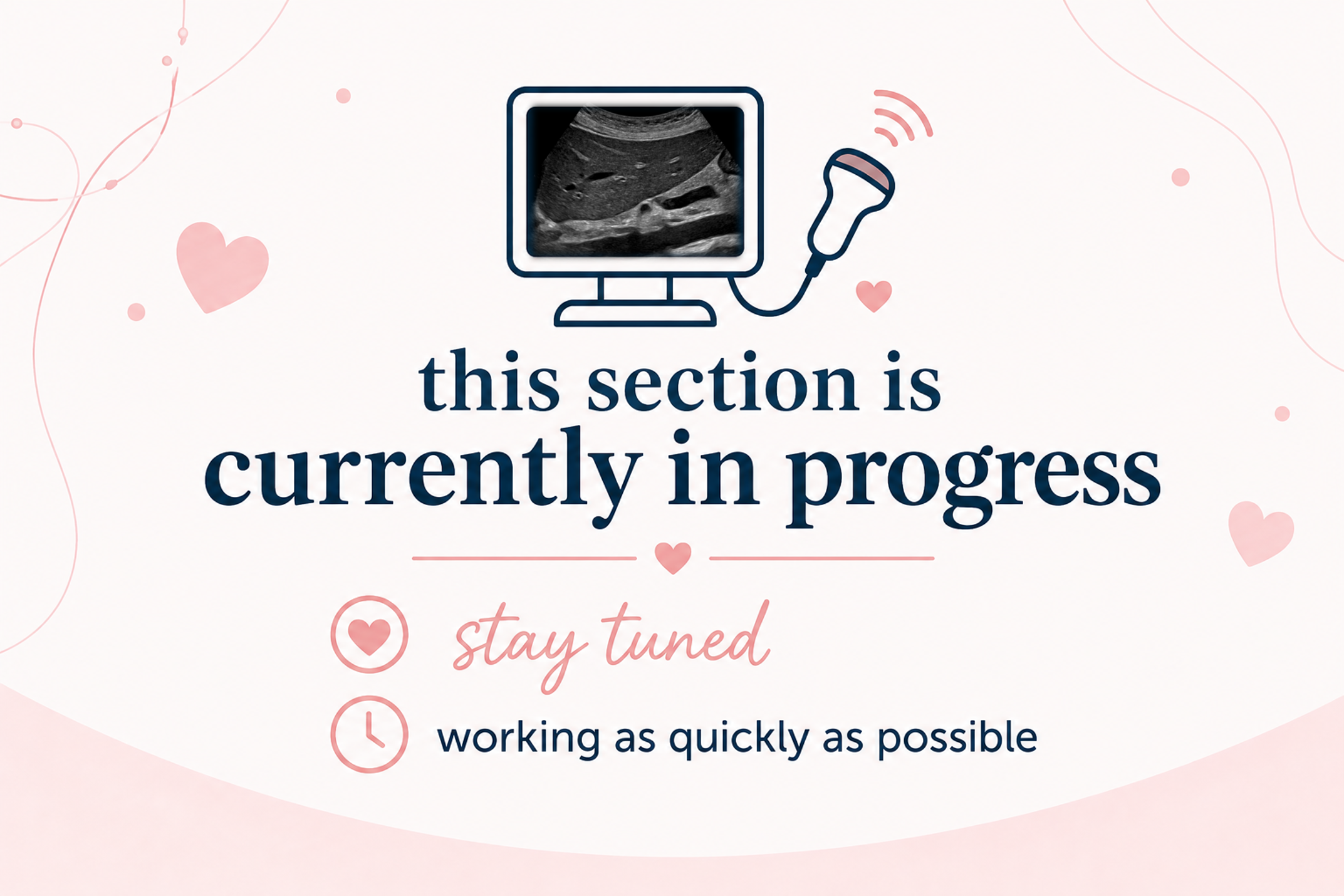 this section is
currently in progress

stay tuned

working as quickly as possible